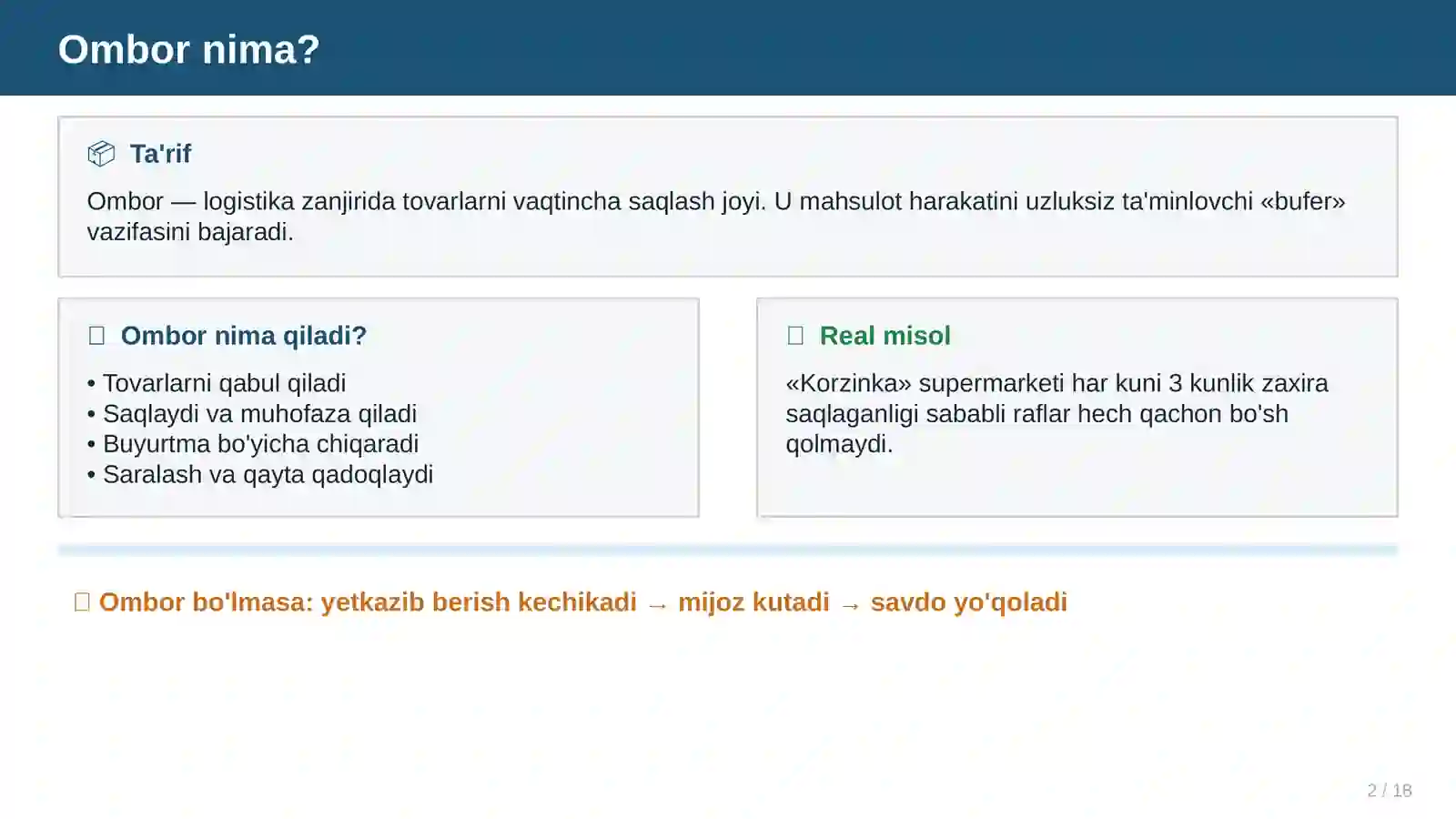 Ombor nima?

Ta'rif

Ombor — logistika zanjirida tovarlarni vaqtincha saqlash joyi. U mahsulot harakatini uzluksiz ta'minlovchi «bufer» vazifasini bajaradi.

Ombor nima qiladi?

• Tovarlarni qabul qiladi
• Saqlaydi va muhofaza qiladi
• Buyurtma bo'yicha chiqaradi
• Saralash va qayta qadoqlaydi

Real misol

«Korzinka» supermarketi har kuni 3 kunlik zaxira saqlaganligi sababli raflar hech qachon bo'sh qolmaydi.

Ombor bo'lmasa: yetkazib berish kechikadi → mijoz kutadi → savdo yo'qoladi

2 / 18